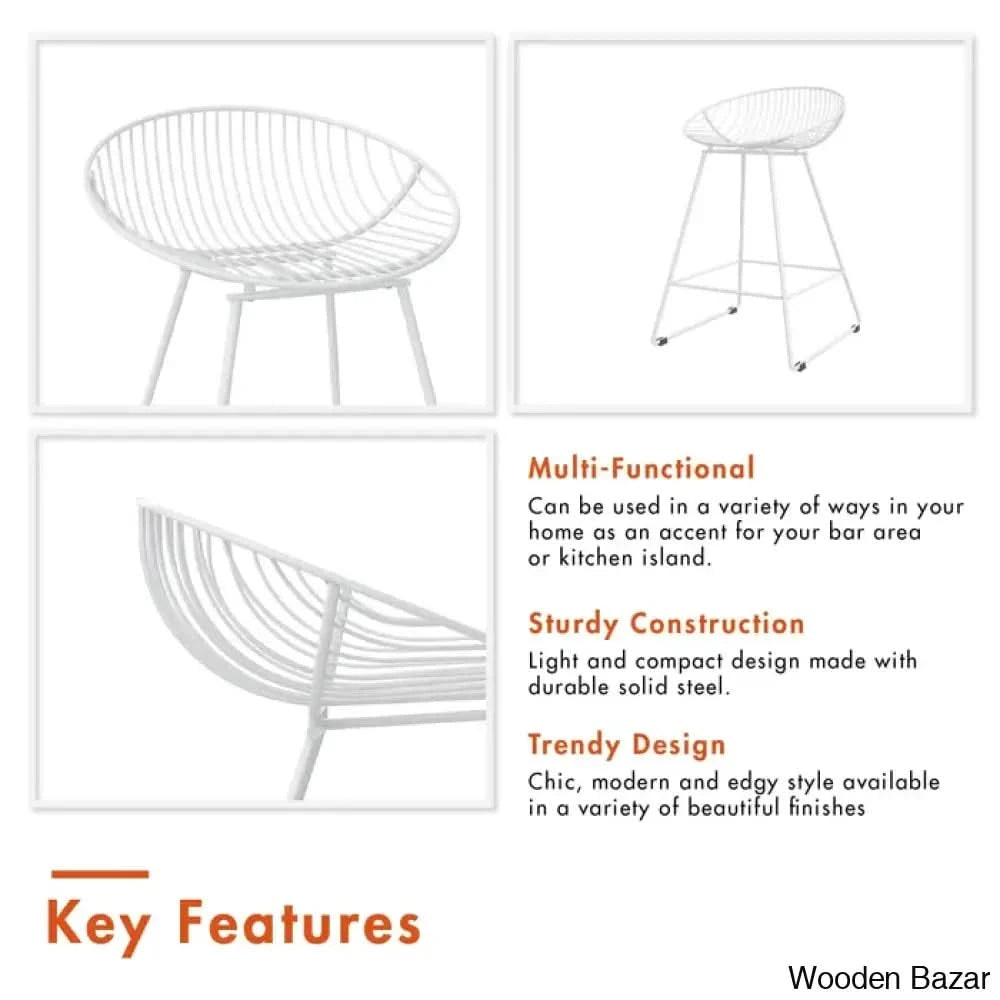 Multi-Functional

Can be used in a variety of ways in your home as an accent for your bar area or kitchen island.

Sturdy Construction

Light and compact design made with durable solid steel.

Trendy Design

Chic, modern and edgy style available in a variety of beautiful finishes

Key Features

Wooden Bazar